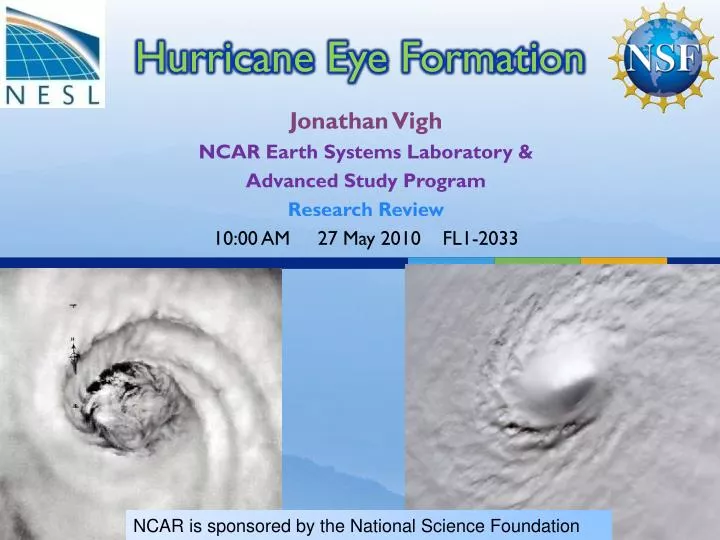 NESL

Hurricane Eye Formation

NSF

Jonathan Vigh
NCAR Earth Systems Laboratory &
Advanced Study Program
Research Review
10:00 AM 27 May 2010 FL1-2033

NCAR is sponsored by the National Science Foundation